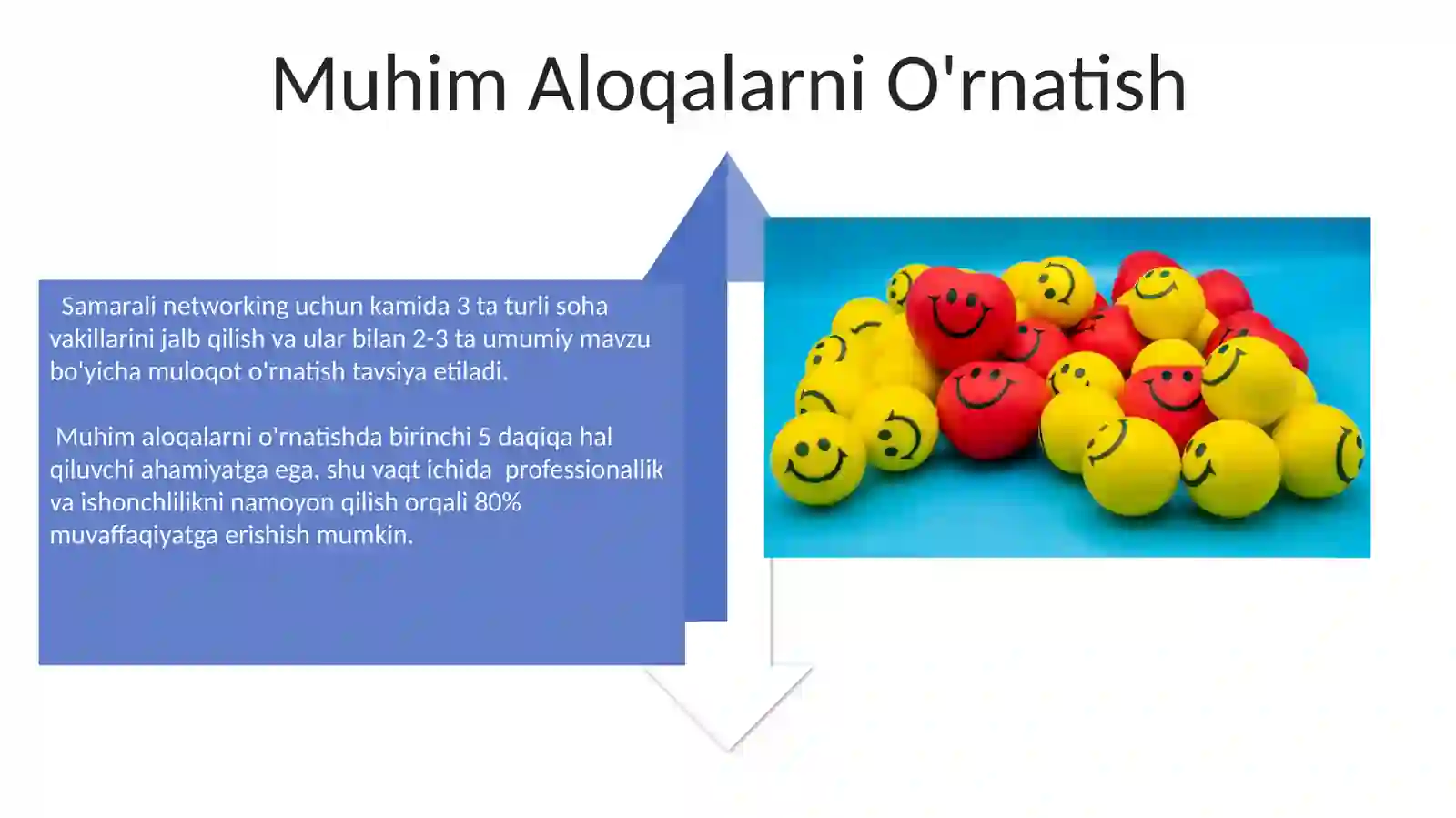 Muhim Aloqalarni O'rnatish

Samarali networking uchun kamida 3 ta turli soha vakillarini jalb qilish va ular bilan 2-3 ta umumiy mavzu bo'yicha muloqot o'rnatish tavsiya etiladi.

Muhim aloqalarni o'rnatishda birinchi 5 daqiqa hal qiluvchi ahamiyatga ega, shu vaqt ichida professionallik va ishonchlilikni namoyon qilish orqali 80% muvaffaqiyatga erishish mumkin.